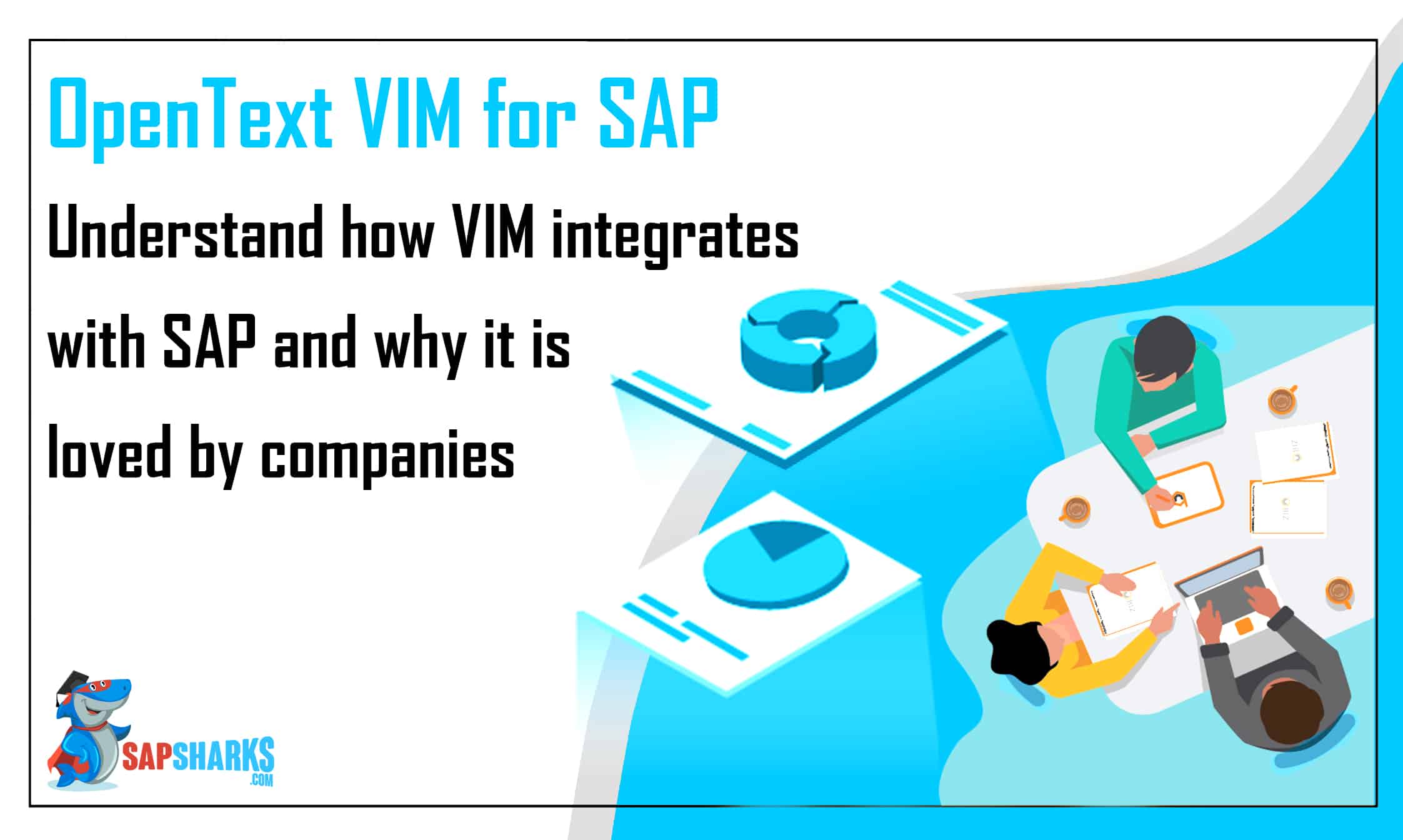 OpenText VIM for SAP

Understand how VIM integrates with SAP and why it is loved by companies

SAPSHARKS .COM